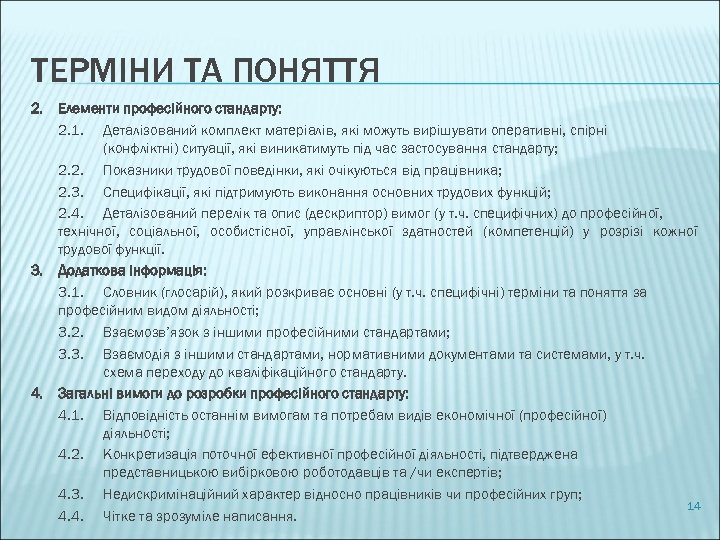 ТЕРМІНИ ТА ПОНЯТТЯ

2. Елементи професійного стандарту:

2.1. Деталізований комплект матеріалів, які можуть вирішувати оперативні, спірні (конфліктні) ситуації, які виникатимуть під час застосування стандарту;

2.2. Показники трудової поведінки, які очікуються від працівника;

2.3. Специфікації, які підтримують виконання основних трудових функцій;

2.4. Деталізований перелік та опис (дескриптор) вимог (у т.ч. специфічних) до професійної, технічної, соціальної, особистісної, управлінської здатностей (компетенцій) у розрізі кожної трудової функції.

3. Додаткова інформація:

3.1. Словник (глосарій), який розкриває основні (у т.ч. специфічні) терміни та поняття за професійним видом діяльності;

3.2. Взаємозв'язок з іншими професійними стандартами;

3.3. Взаємодія з іншими стандартами, нормативними документами та системами, у т.ч. схема переходу до кваліфікаційного стандарту.

4. Загальні вимоги до розробки професійного стандарту:

4.1. Відповідність останнім вимогам та потребам видів економічної (професійної) діяльності;

4.2. Конкретизація поточної ефективної професійної діяльності, підтверджена представницькою вибірковою роботодавців та /чи експертів;

4.3. Недискримінаційний характер відносно працівників чи професійних груп;

4.4. Чітке та зрозуміле написання.

14